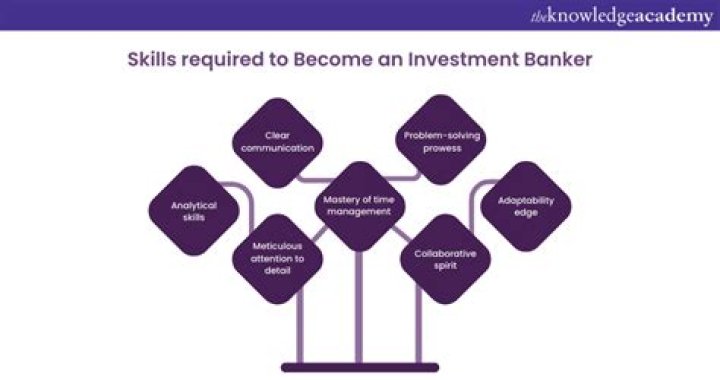 theknowledgeacademy

Skills required to Become an Investment Banker

Clear communication

Problem-solving prowess

Analytical skills

Mastery of time management

Adaptability edge

Meticulous attention to detail

Collaborative spirit